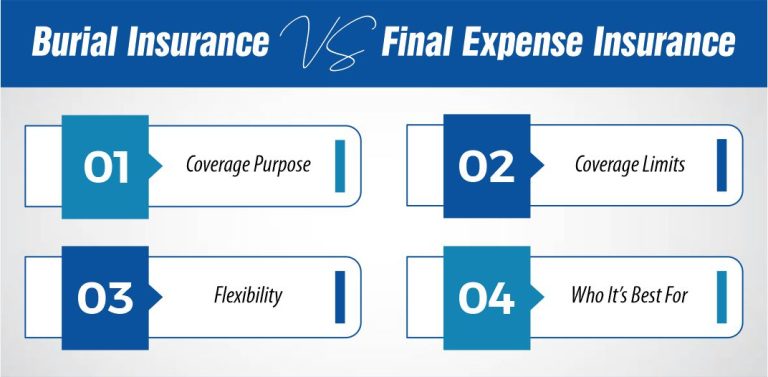 Burial Insurance VS Final Expense Insurance

01 Coverage Purpose

02 Coverage Limits

03 Flexibility

04 Who It's Best For